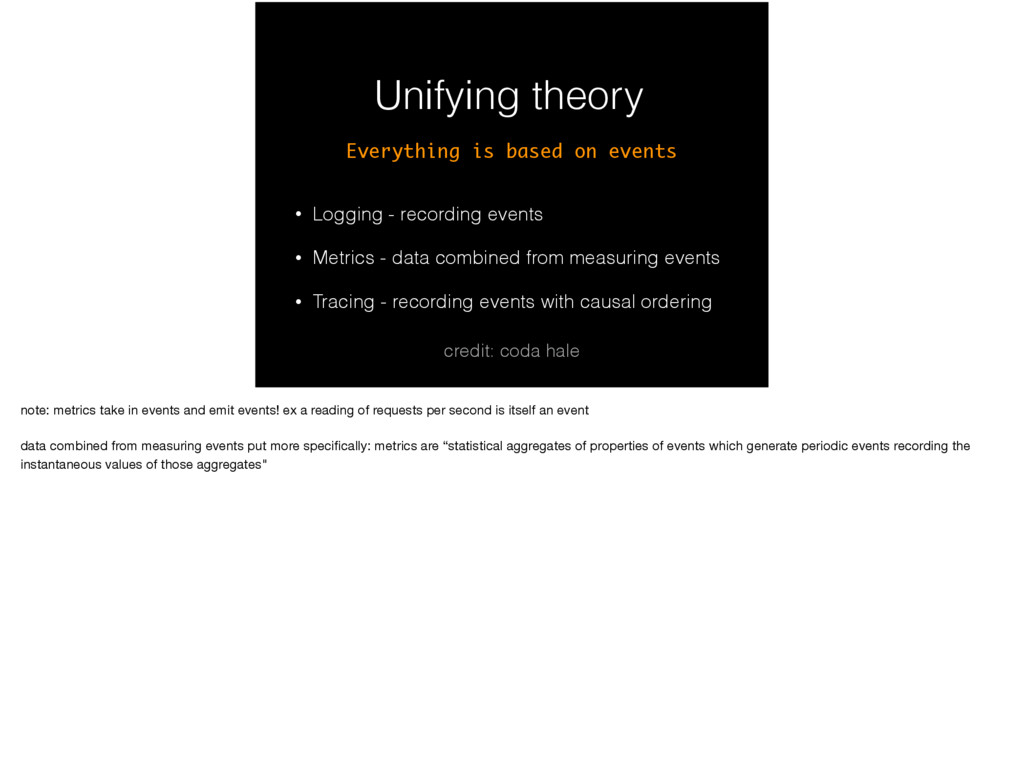 Unifying theory

Everything is based on events

• Logging - recording events

• Metrics - data combined from measuring events

• Tracing - recording events with causal ordering

credit: coda hale

note: metrics take in events and emit events! ex a reading of requests per second is itself an event

data combined from measuring events put more specifically: metrics are “statistical aggregates of properties of events which generate periodic events recording the instantaneous values of those aggregates"